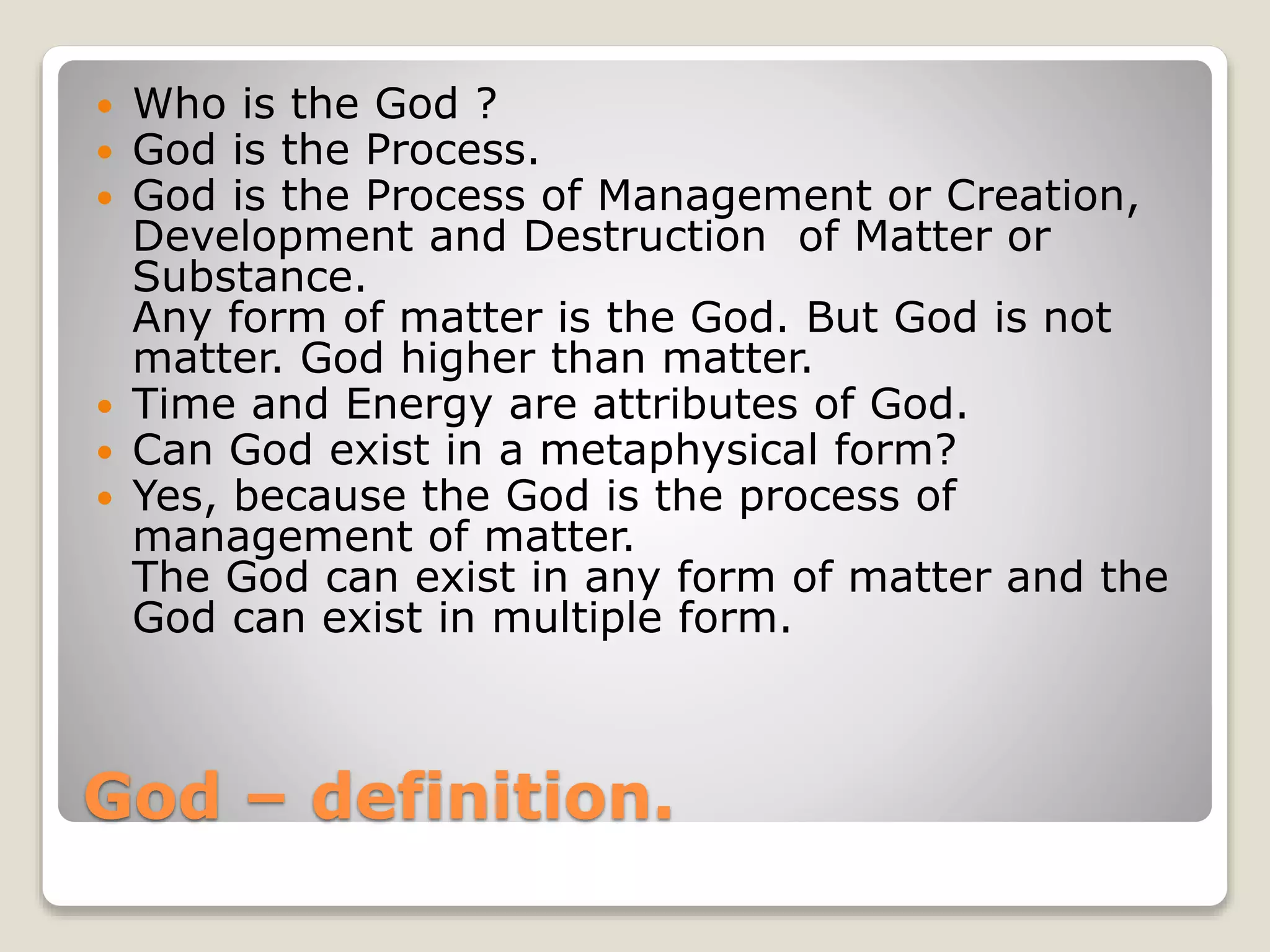 - Who is the God ?
- God is the Process.
- God is the Process of Management or Creation, Development and Destruction of Matter or Substance.
Any form of matter is the God. But God is not matter. God higher than matter.
- Time and Energy are attributes of God.
- Can God exist in a metaphysical form?
- Yes, because the God is the process of management of matter.
The God can exist in any form of matter and the God can exist in multiple form.

God – definition.